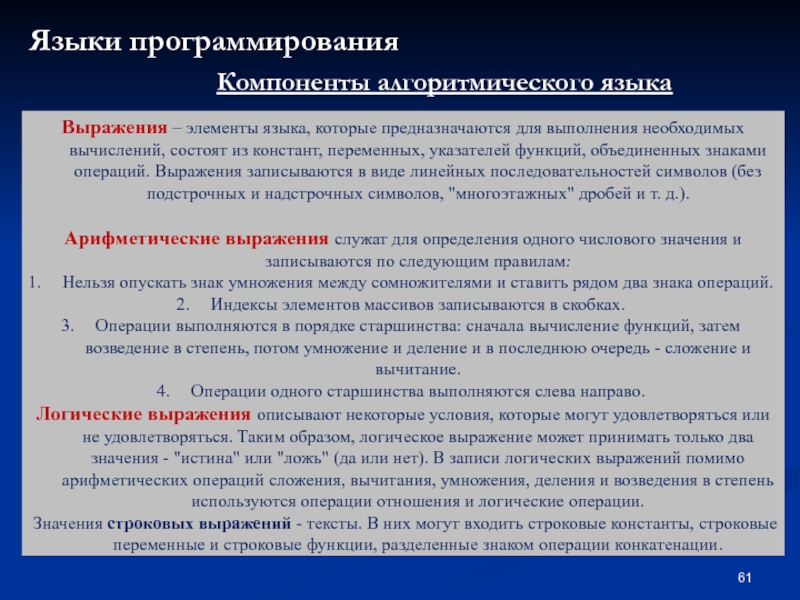 Языки программирования

Компоненты алгоритмического языка

Выражения – элементы языка, которые предназначаются для выполнения необходимых вычислений, состоят из констант, переменных, указателей функций, объединенных знаками операций. Выражения записываются в виде линейных последовательностей символов (без подстрочных и надстрочных символов, "многоэтажных" дробей и т. д.).

Арифметические выражения служат для определения одного числового значения и записываются по следующим правилам:

1. Нельзя опускать знак умножения между сомножителями и ставить рядом два знака операций.
2. Индексы элементов массивов записываются в скобках.
3. Операции выполняются в порядке старшинства: сначала вычисление функций, затем возведение в степень, потом умножение и деление и в последнюю очередь - сложение и вычитание.
4. Операции одного старшинства выполняются слева направо.

Логические выражения описывают некоторые условия, которые могут удовлетворяться или не удовлетворяться. Таким образом, логическое выражение может принимать только два значения - "истина" или "ложь" (да или нет). В записи логических выражений помимо арифметических операций сложения, вычитания, умножения, деления и возведения в степень используются операции отношения и логические операции.

Значения строковых выражений - тексты. В них могут входить строковые константы, строковые переменные и строковые функции, разделенные знаком операции конкатенации.

61